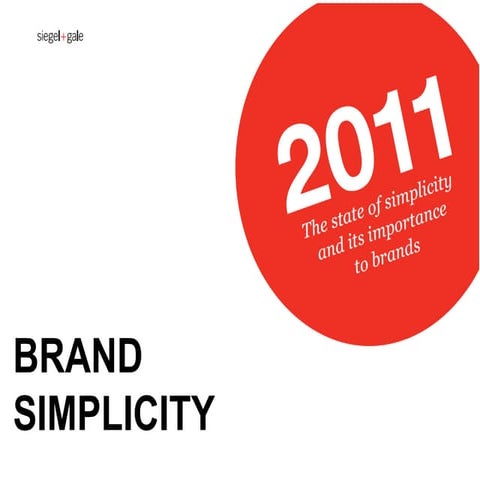 siegel+gale

2011
The state of simplicity and its importance to brands

BRAND SIMPLICITY